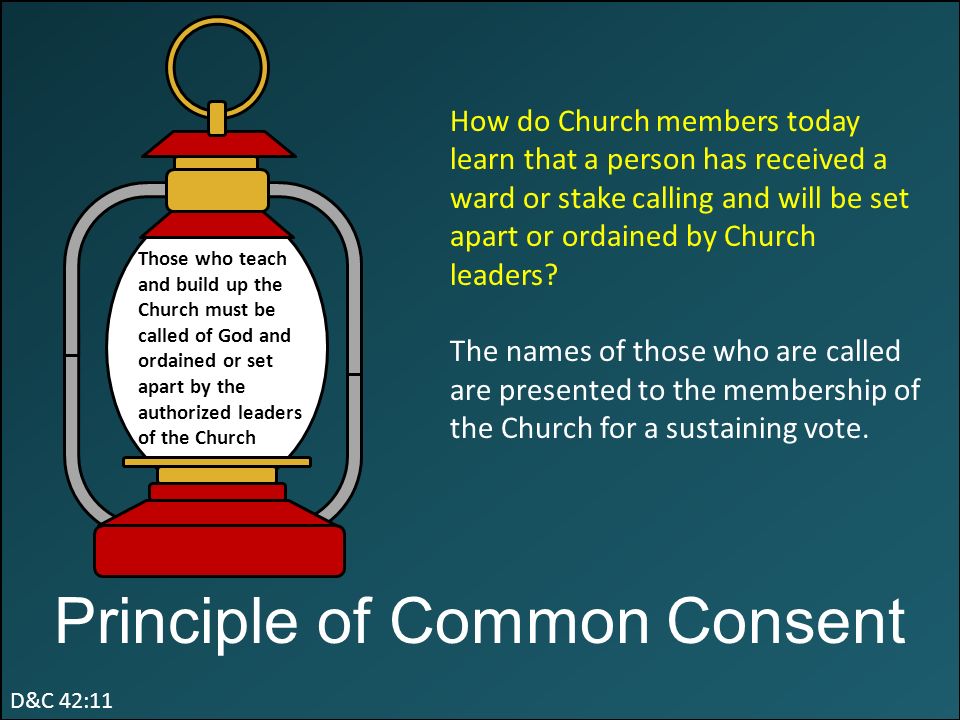 Those who teach and build up the Church must be called of God and ordained or set apart by the authorized leaders of the Church

How do Church members today learn that a person has received a ward or stake calling and will be set apart or ordained by Church leaders?

The names of those who are called are presented to the membership of the Church for a sustaining vote.

Principle of Common Consent

D&C 42:11